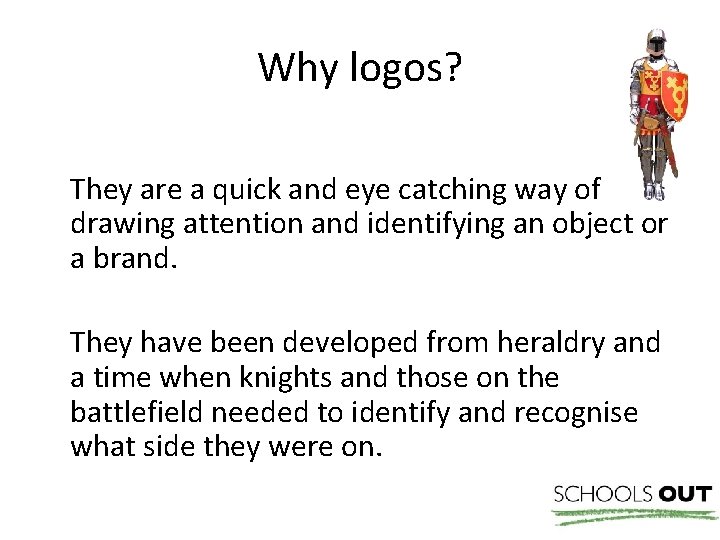 Why logos?

They are a quick and eye catching way of drawing attention and identifying an object or a brand.

They have been developed from heraldry and a time when knights and those on the battlefield needed to identify and recognise what side they were on.

SCHOOLS OUT